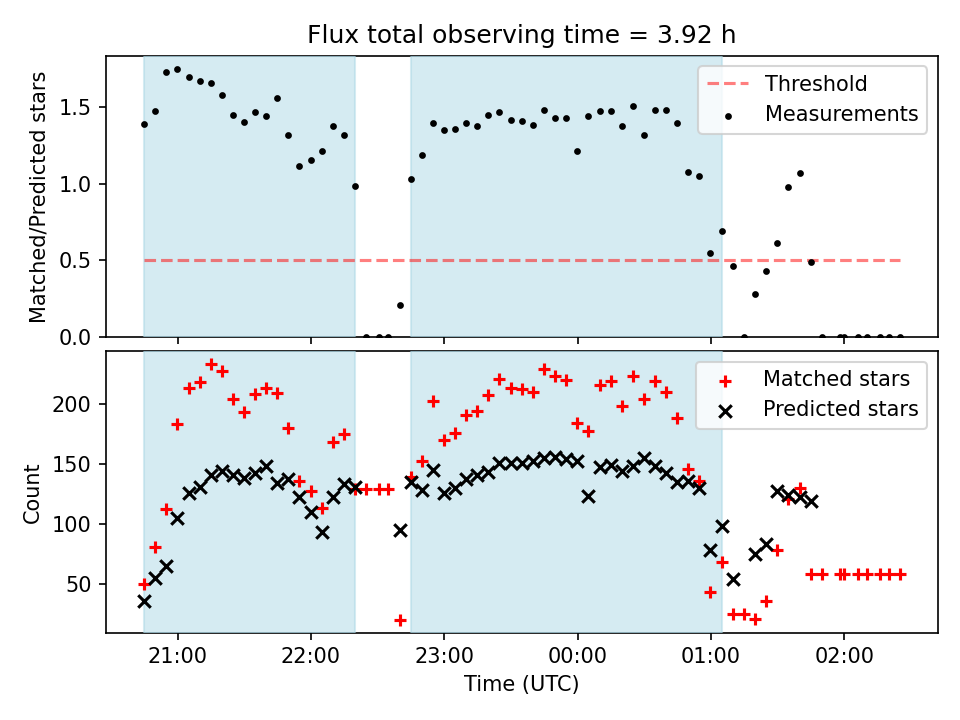 Flux total observing time = 3.92 h

Matched/Predicted stars

1.5
1.0
0.5
0.0

Threshold
Measurements

Count

200
150
100
50

Matched stars
Predicted stars

21:00
22:00
23:00
00:00
01:00
02:00

Time (UTC)